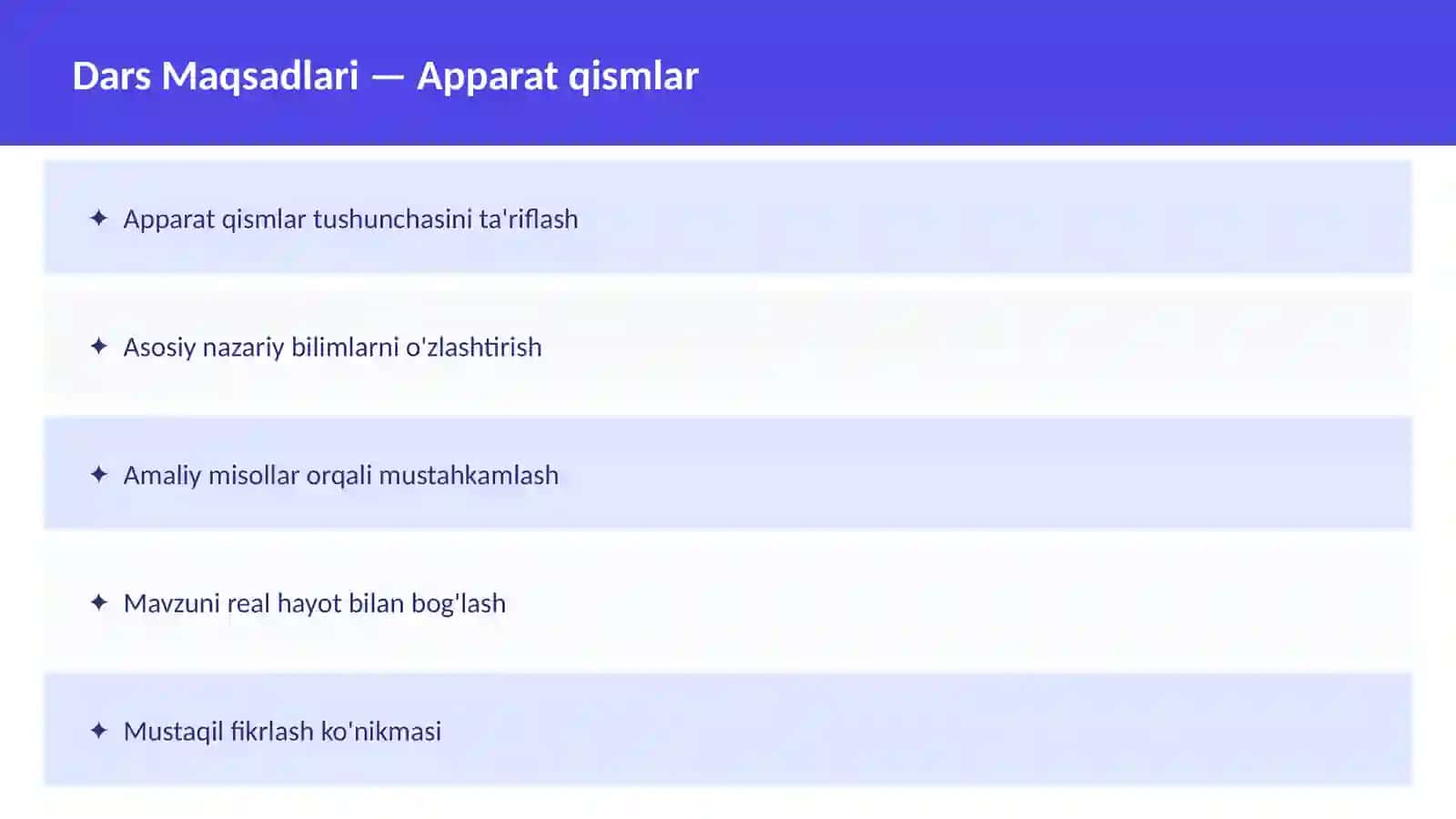 Dars Maqsadlari — Apparat qismlar

✦ Apparat qismlar tushunchasini ta'riflash

✦ Asosiy nazariy bilimlarni o'zlashtirish

✦ Amaliy misollar orqali mustahkamlash

✦ Mavzuni real hayot bilan bog'lash

✦ Mustaqil fikrlash ko'nikmasi